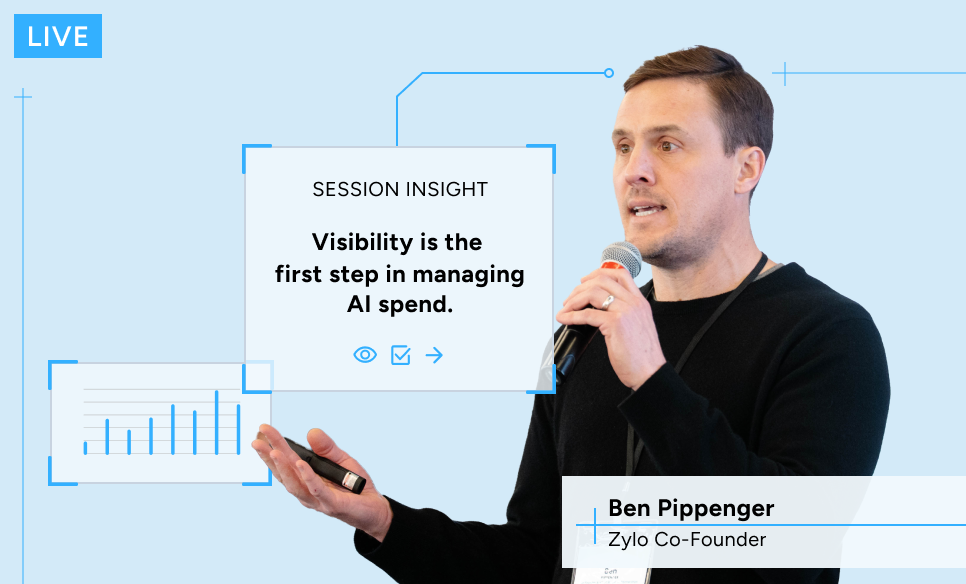 LIVE

SESSION INSIGHT

Visibility is the first step in managing AI spend.

Ben Pippenger
Zylo Co-Founder